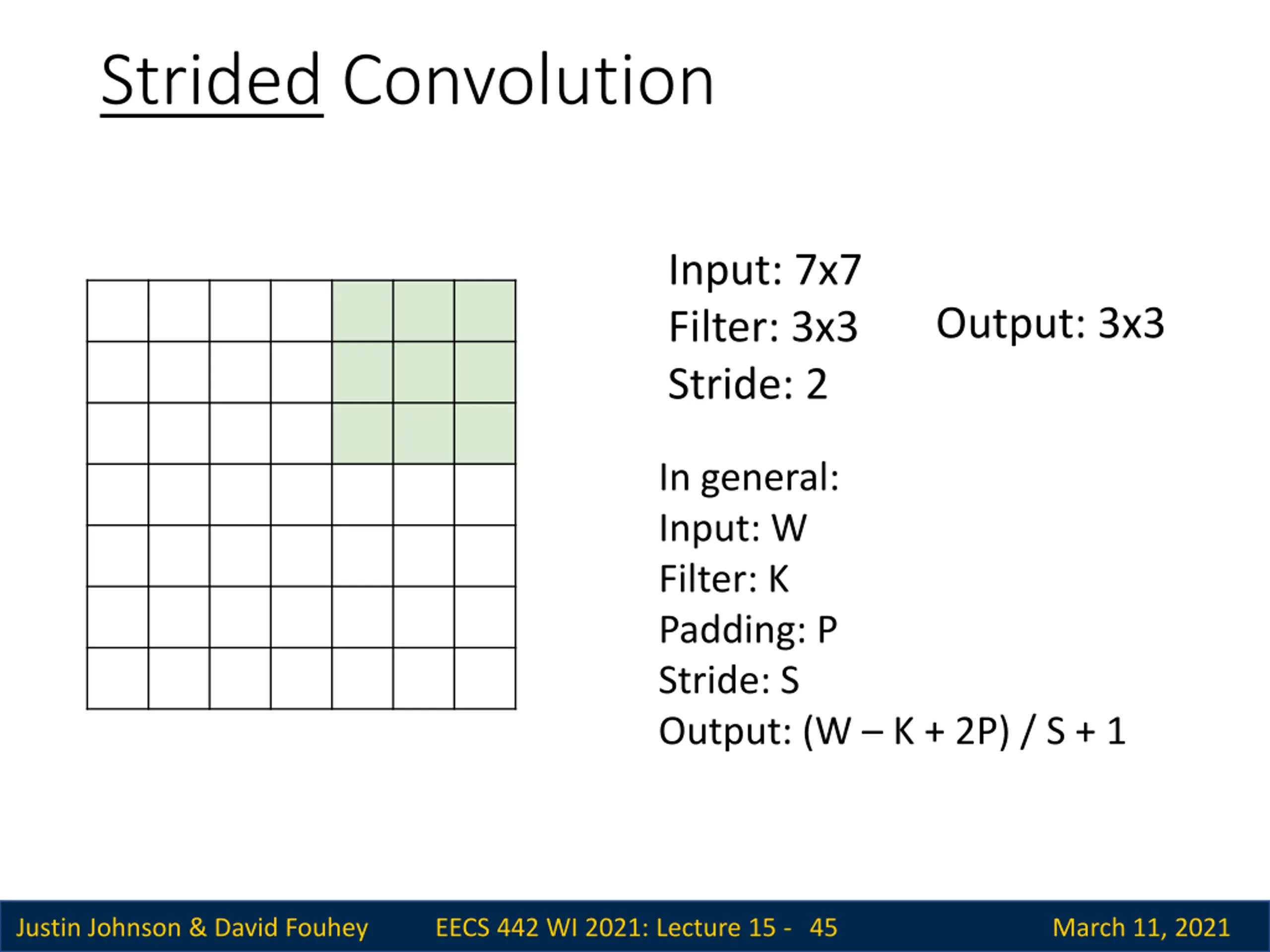 Strided Convolution

Input: 7x7
Filter: 3x3
Stride: 2

Output: 3x3

In general:
Input: W
Filter: K
Padding: P
Stride: S
Output: (W – K + 2P) / S + 1

Justin Johnson & David Fouhey EECS 442 WI 2021: Lecture 15 - 45 March 11, 2021